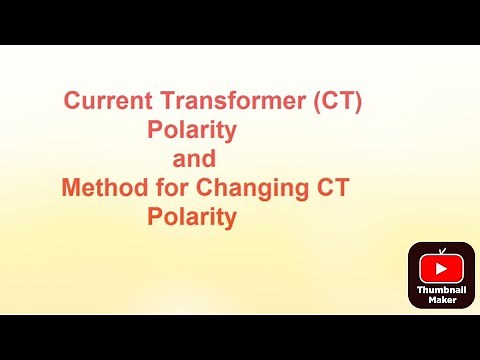 Current Transformer (CT)
Polarity
and
Method for Changing CT
Polarity

Thumbnail
Maker